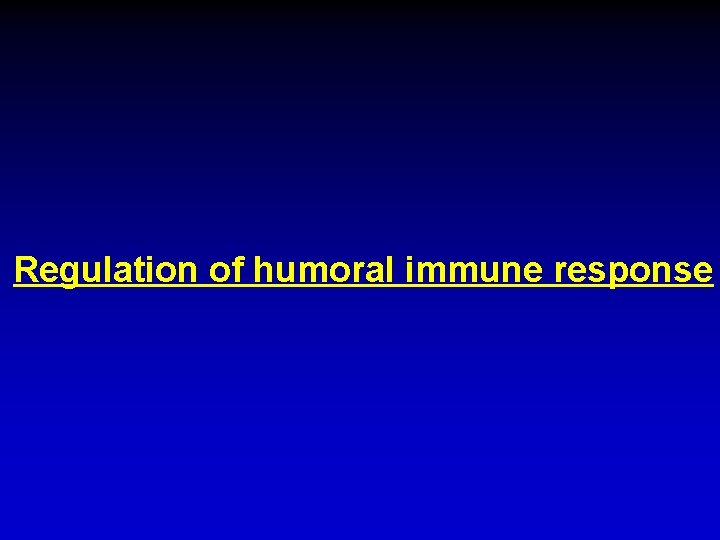 Regulation of humoral immune response